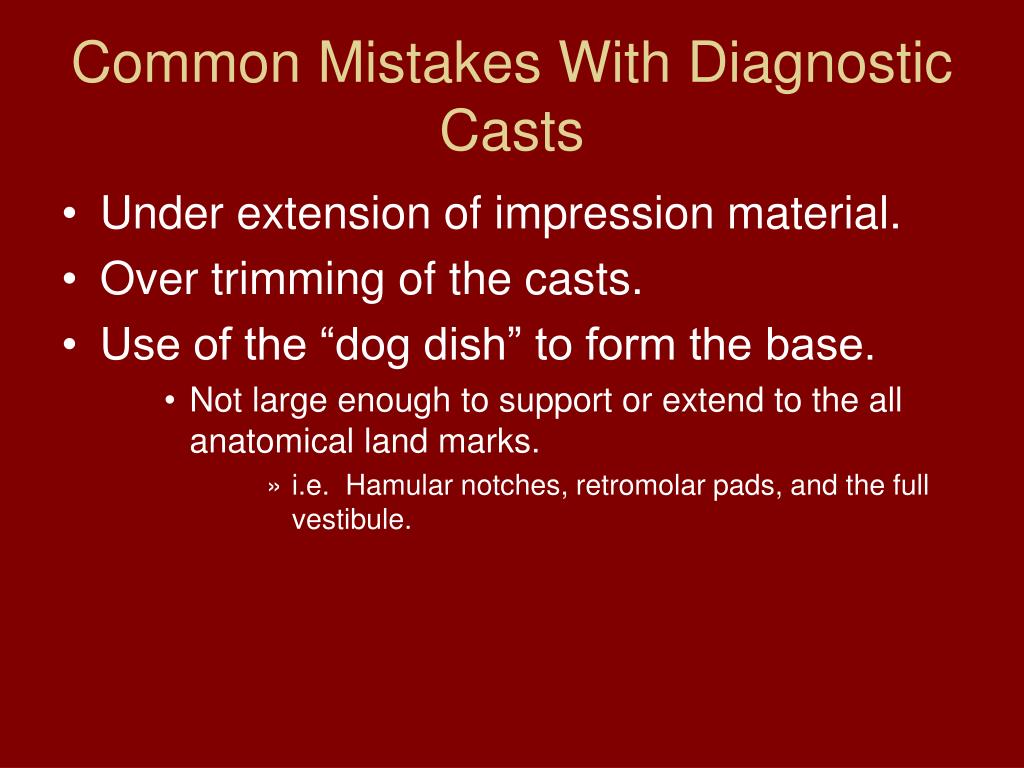 Common Mistakes With Diagnostic Casts

• Under extension of impression material.
• Over trimming of the casts.
• Use of the “dog dish” to form the base.
• Not large enough to support or extend to the all anatomical land marks.
» i.e. Hamular notches, retromolar pads, and the full vestibule.